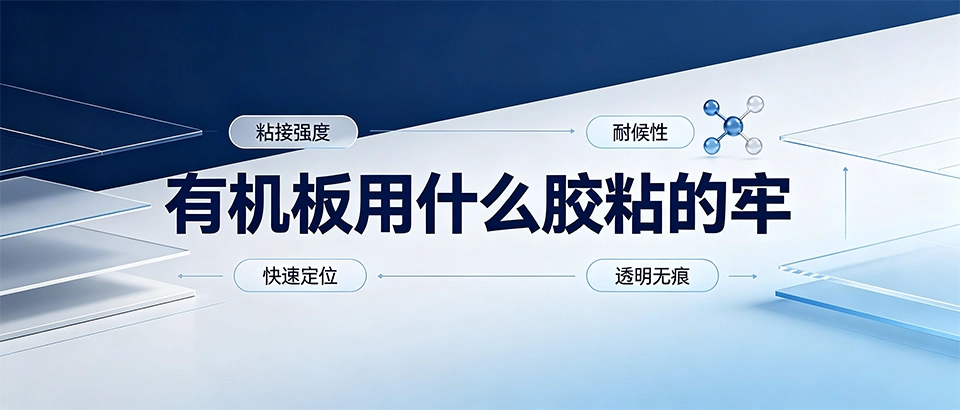 粘接强度

耐候性

有机板用什么胶粘的牢

快速定位

透明无痕